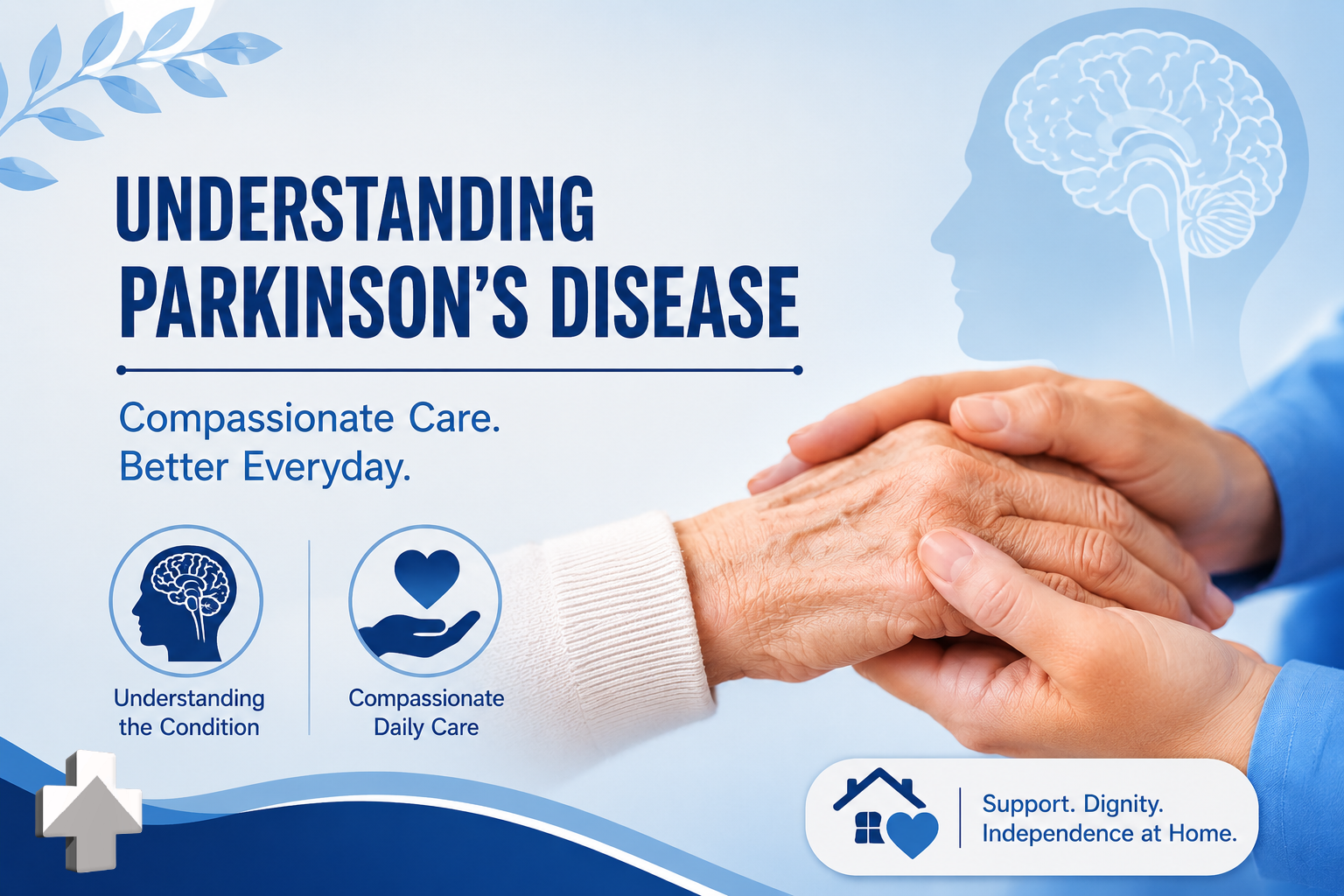 UNDERSTANDING PARKINSON'S DISEASE

Compassionate Care.
Better Everyday.

Understanding the Condition

Compassionate Daily Care

Support. Dignity.
Independence at Home.